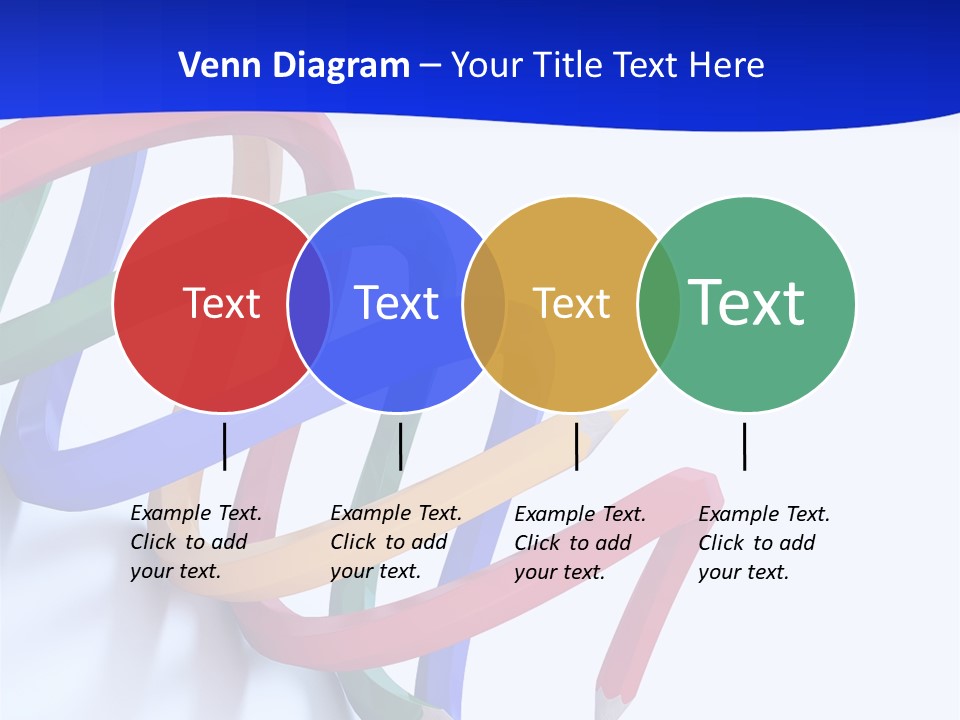 Venn Diagram – Your Title Text Here

Text

Text

Text

Text

Example Text. Click to add your text.

Example Text. Click to add your text.

Example Text. Click to add your text.

Example Text. Click to add your text.